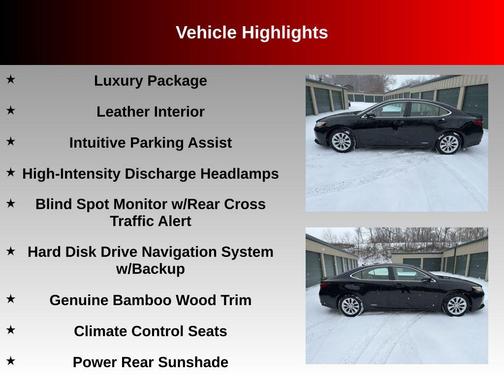 Vehicle Highlights

★ Luxury Package

★ Leather Interior

★ Intuitive Parking Assist

★ High-Intensity Discharge Headlamps

★ Blind Spot Monitor w/Rear Cross Traffic Alert

★ Hard Disk Drive Navigation System w/Backup

★ Genuine Bamboo Wood Trim

★ Climate Control Seats

★ Power Rear Sunshade